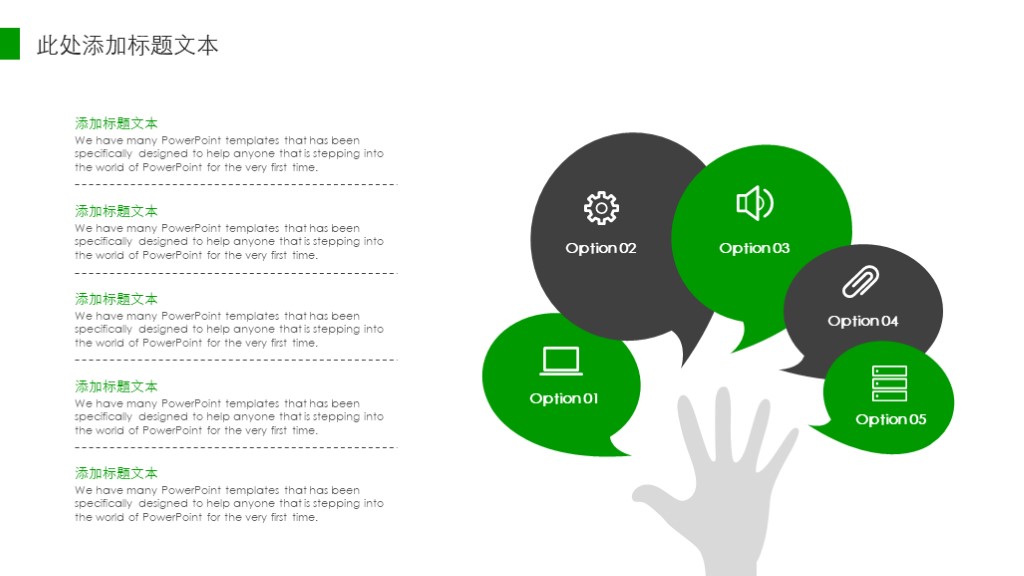 此处添加标题文本

添加标题文本
We have many PowerPoint templates that has been specifically designed to help anyone that is stepping into the world of PowerPoint for the very first time.

添加标题文本
We have many PowerPoint templates that has been specifically designed to help anyone that is stepping into the world of PowerPoint for the very first time.

添加标题文本
We have many PowerPoint templates that has been specifically designed to help anyone that is stepping into the world of PowerPoint for the very first time.

添加标题文本
We have many PowerPoint templates that has been specifically designed to help anyone that is stepping into the world of PowerPoint for the very first time.

添加标题文本
We have many PowerPoint templates that has been specifically designed to help anyone that is stepping into the world of PowerPoint for the very first time.

Option 02

Option 03

Option 04

Option 01

Option 05